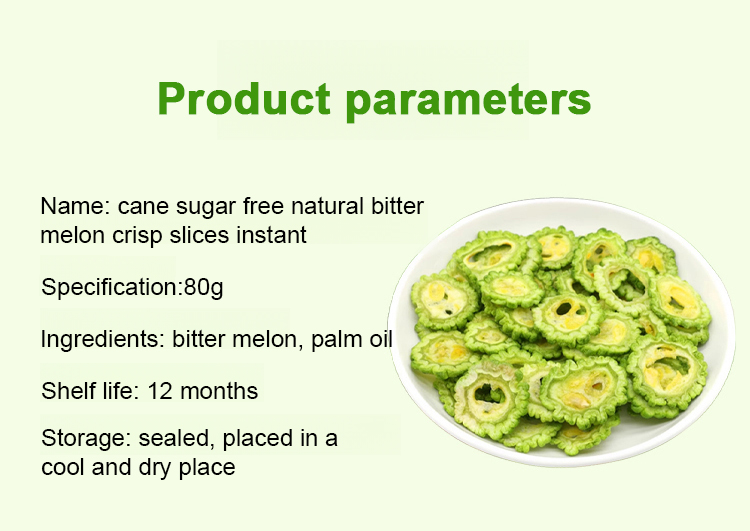 Product parameters

Name: cane sugar free natural bitter melon crisp slices instant

Specification:80g

Ingredients: bitter melon, palm oil

Shelf life: 12 months

Storage: sealed, placed in a cool and dry place